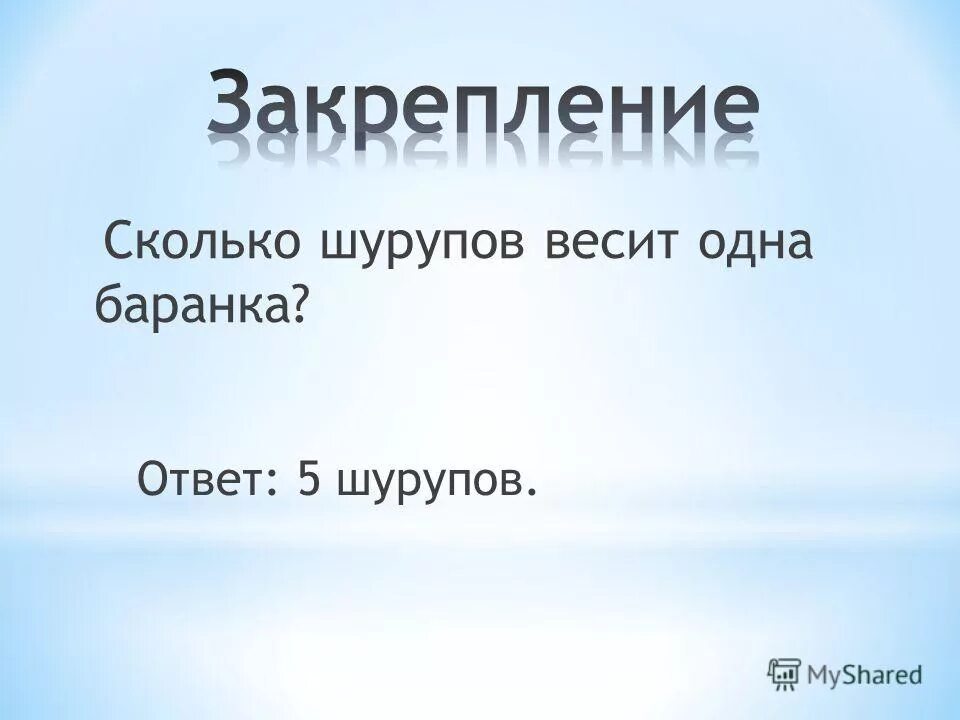 Закрепление

Сколько шурупов весит одна баранка?

Ответ: 5 шурупов.

MyShared